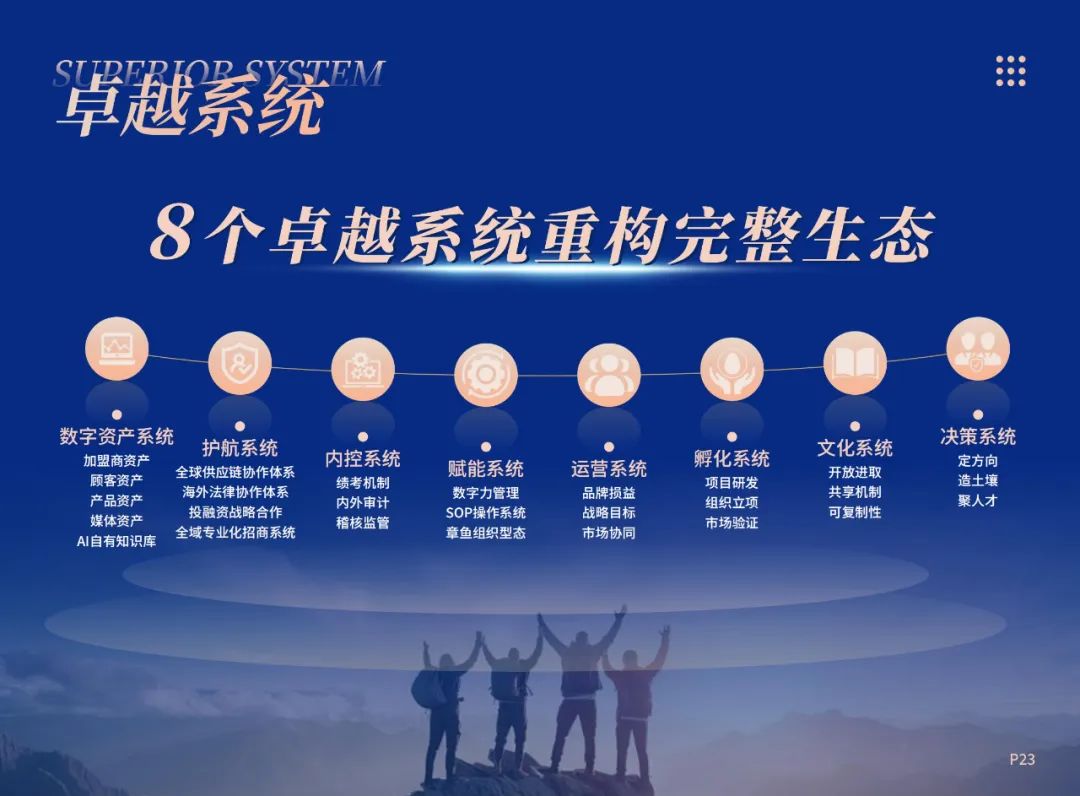 SUPERIOR SYSTEM
卓越系统

8个卓越系统重构完整生态

数字资产系统
加盟商资产
顾客资产
产品资产
媒体资产
AI自有知识库

护航系统
全球供应链协作体系
海外法律协作体系
投融资战略合作
全域专业化招商系统

内控系统
绩考机制
内外审计
稽核监管

赋能系统
数字力管理
SOP操作系统
章鱼组织型态

运营系统
品牌损益
战略目标
市场协同

孵化系统
项目研发
组织立项
市场验证

文化系统
开放进取
共享机制
可复制性

决策系统
定方向
造土壤
聚人才

P23